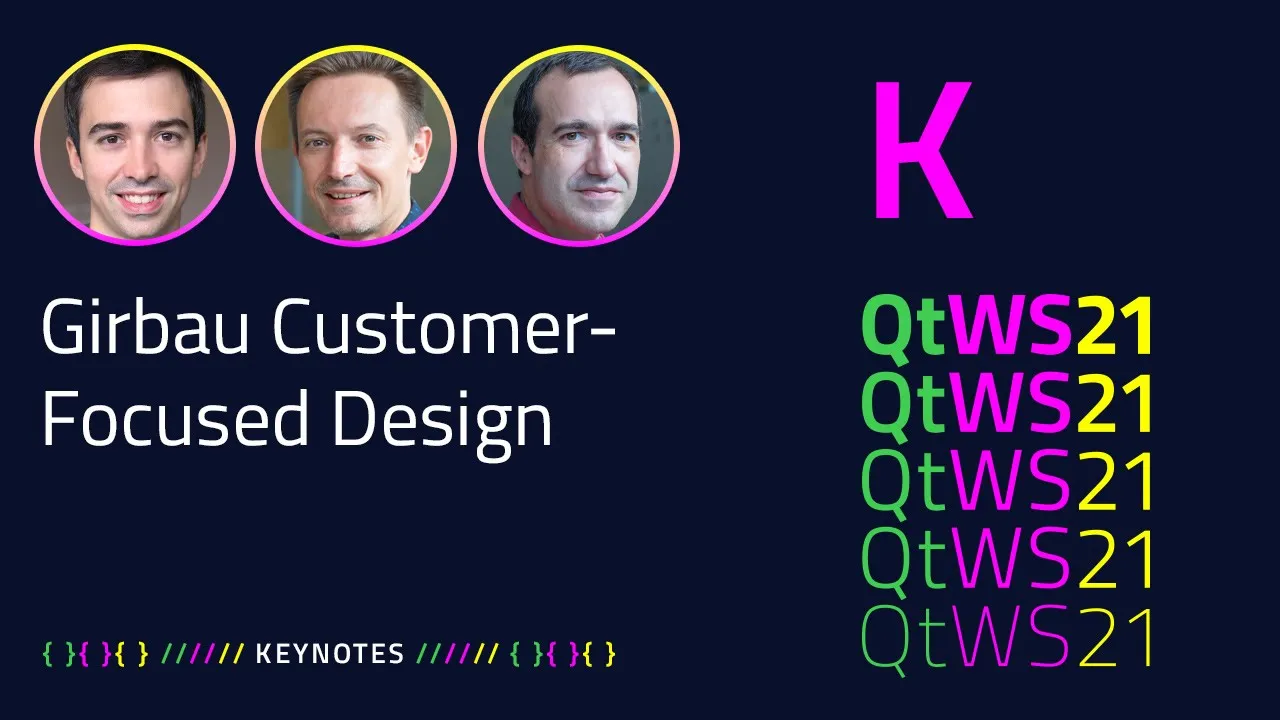 Girbau Customer-Focused Design

{ }{ }{ } ////// KEYNOTES ////// { }{ }{ }

K

QtWS21
QtWS21
QtWS21
QtWS21
QtWS21